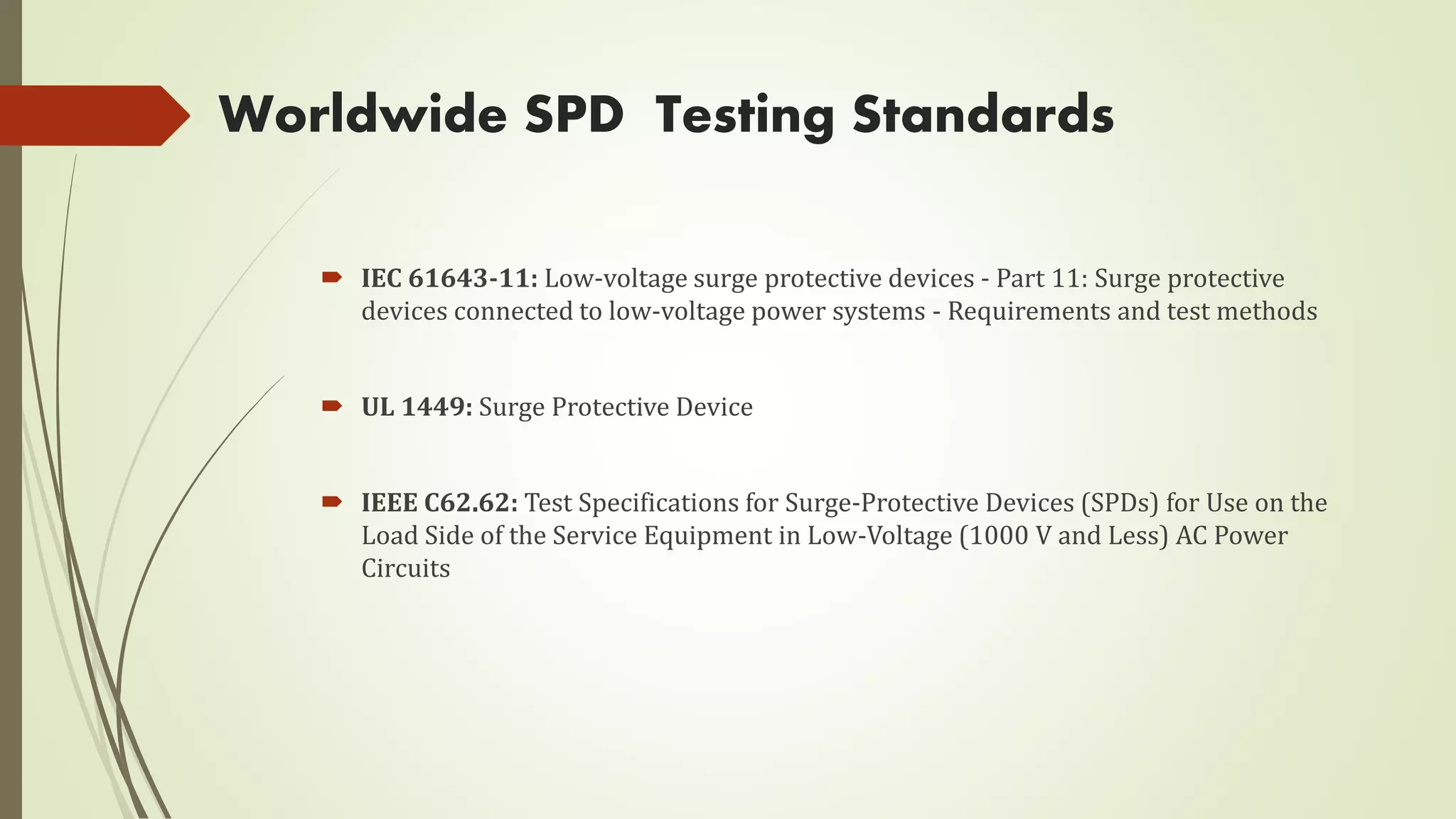 Worldwide SPD  Testing Standards

IEC 61643-11: Low-voltage surge protective devices - Part 11: Surge protective devices connected to low-voltage power systems - Requirements and test methods

UL 1449: Surge Protective Device

IEEE C62.62: Test Specifications for Surge-Protective Devices (SPDs) for Use on the Load Side of the Service Equipment in Low-Voltage (1000 V and Less) AC Power Circuits